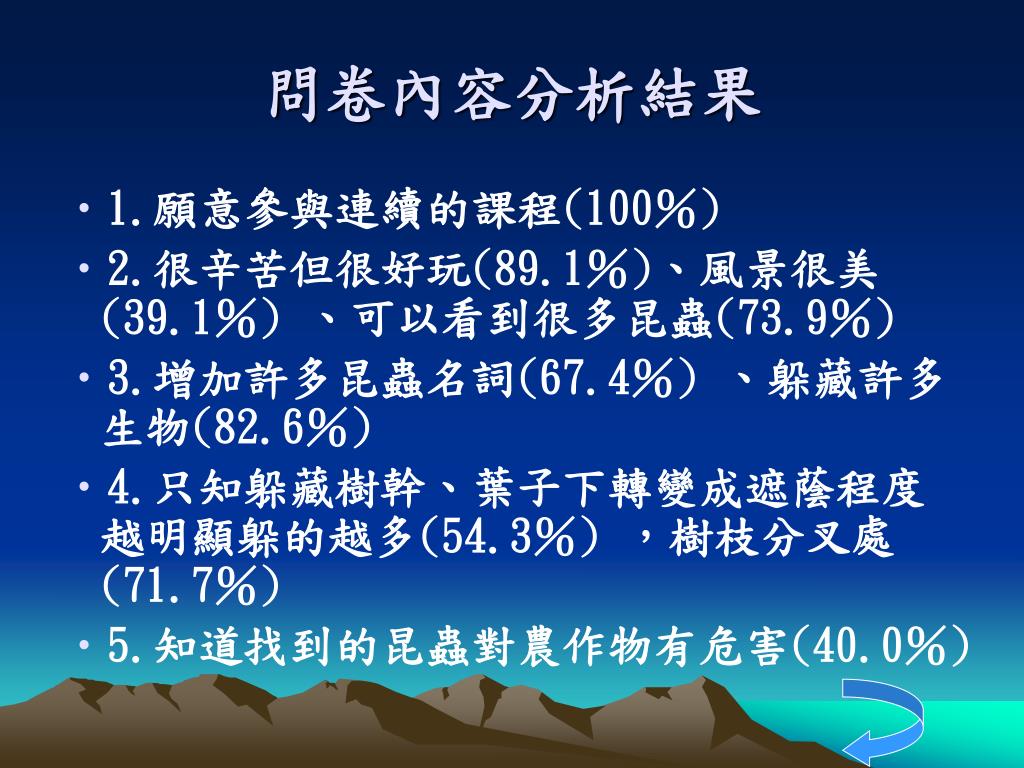 問卷內容分析結果

• 1.願意參與連續的課程(100%)
• 2.很辛苦但很好玩(89.1%)、風景很美(39.1%) 、可以看到很多昆蟲(73.9%)
• 3.增加許多昆蟲名詞(67.4%) 、躲藏許多生物(82.6%)
• 4.只知躲藏樹幹、葉子下轉變成遮蔭程度越明顯躲的越多(54.3%) ，樹枝分叉處(71.7%)
• 5.知道找到的昆蟲對農作物有危害(40.0%)